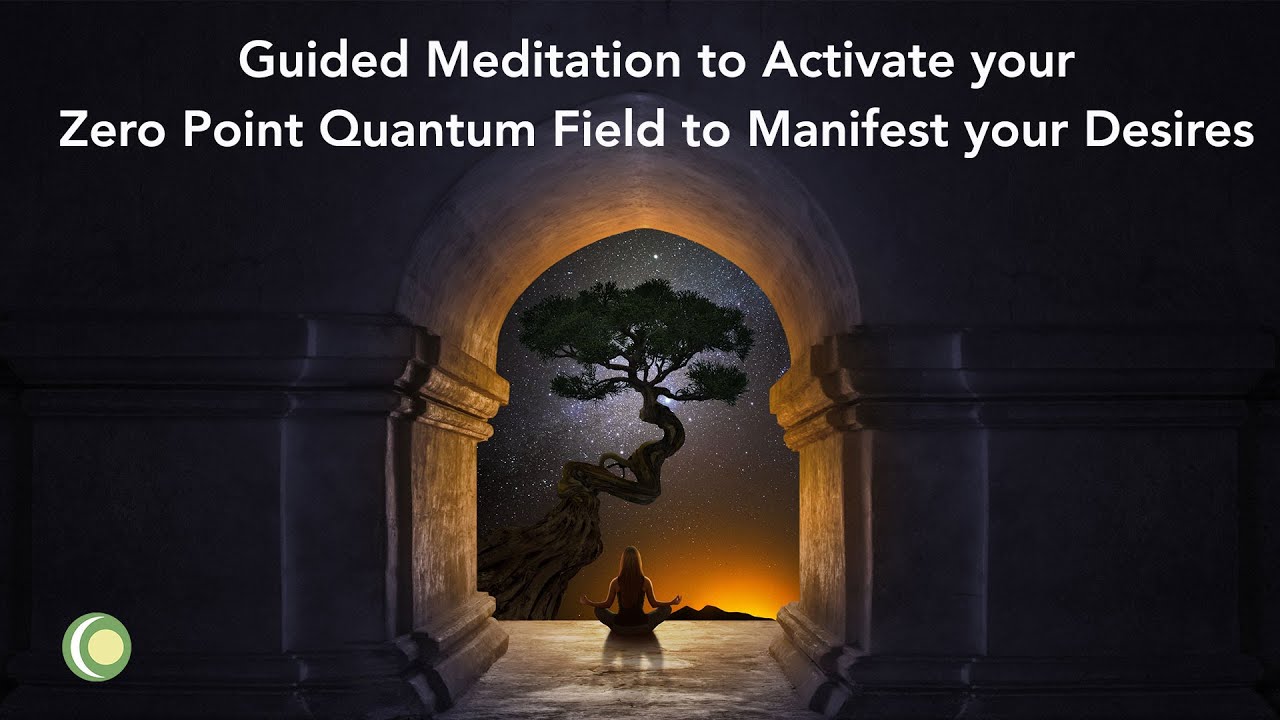 Guided Meditation to Activate your
Zero Point Quantum Field to Manifest your Desires